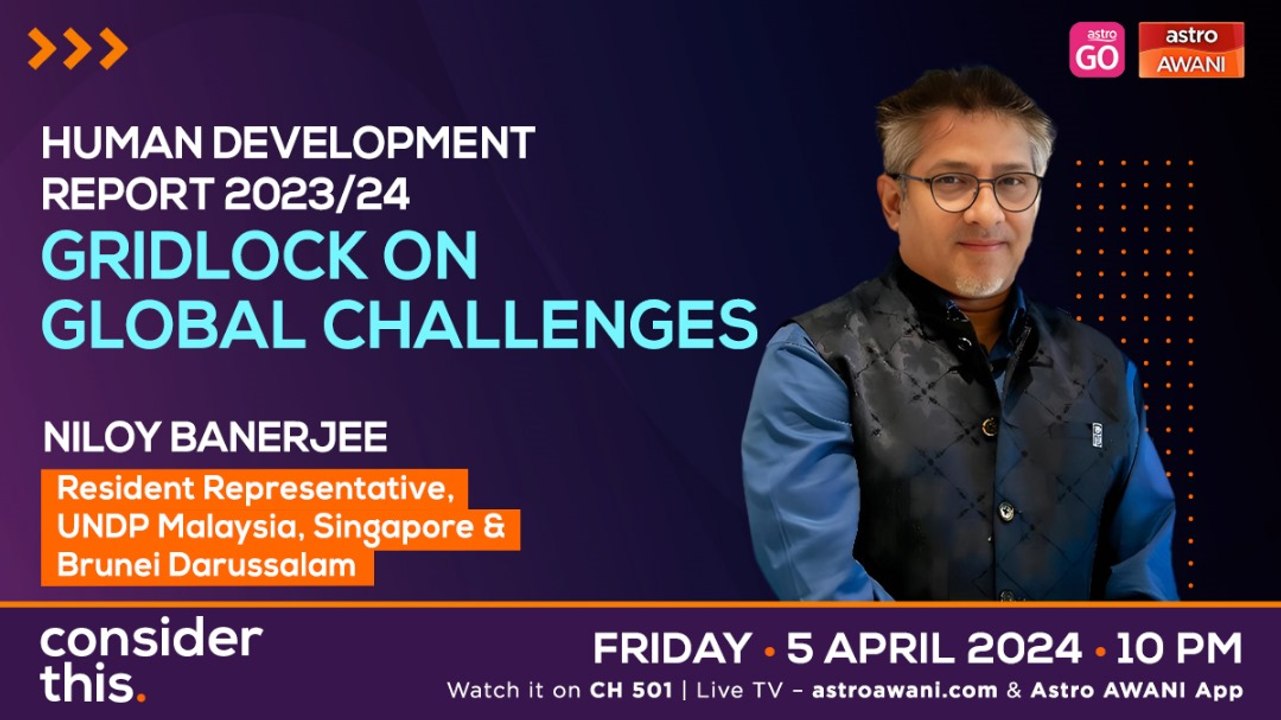 astro GO
astro AWANI

HUMAN DEVELOPMENT REPORT 2023/24
GRIDLOCK ON GLOBAL CHALLENGES

NILOY BANERJEE
Resident Representative, UNDP Malaysia, Singapore & Brunei Darussalam

consider this.

FRIDAY • 5 APRIL 2024 • 10 PM
Watch it on CH 501 | Live TV – astroawani.com & Astro AWANI App